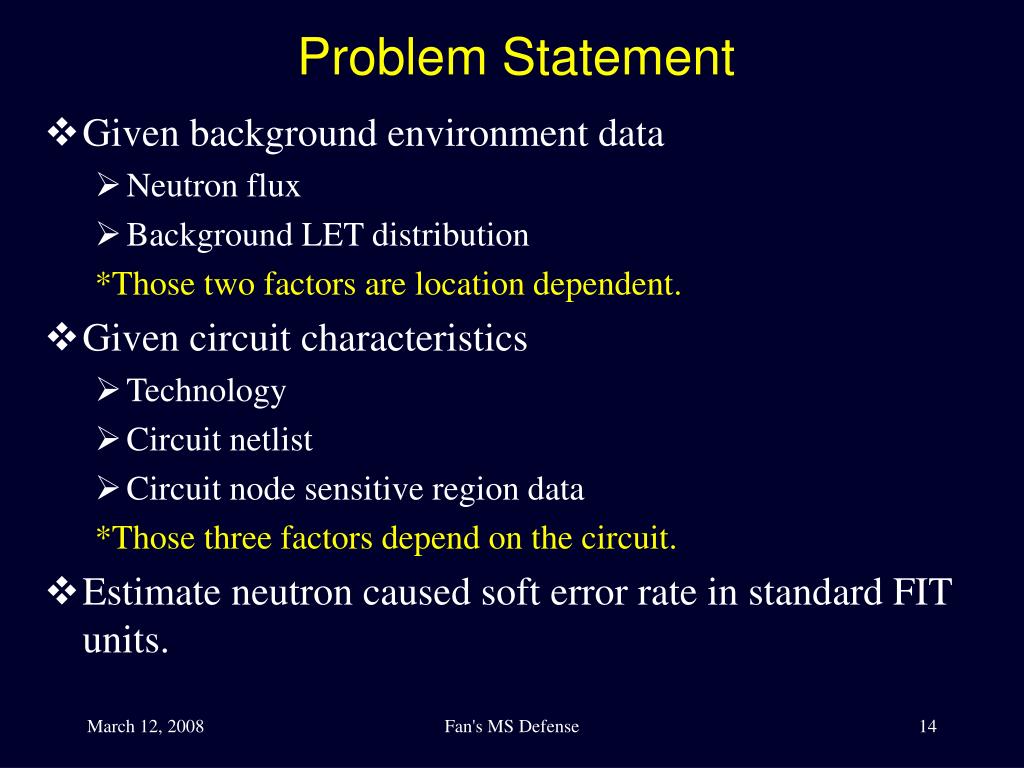 Problem Statement

❖ Given background environment data
➢ Neutron flux
➢ Background LET distribution
*Those two factors are location dependent.

❖ Given circuit characteristics
➢ Technology
➢ Circuit netlist
➢ Circuit node sensitive region data
*Those three factors depend on the circuit.

❖ Estimate neutron caused soft error rate in standard FIT units.

March 12, 2008

Fan's MS Defense

14